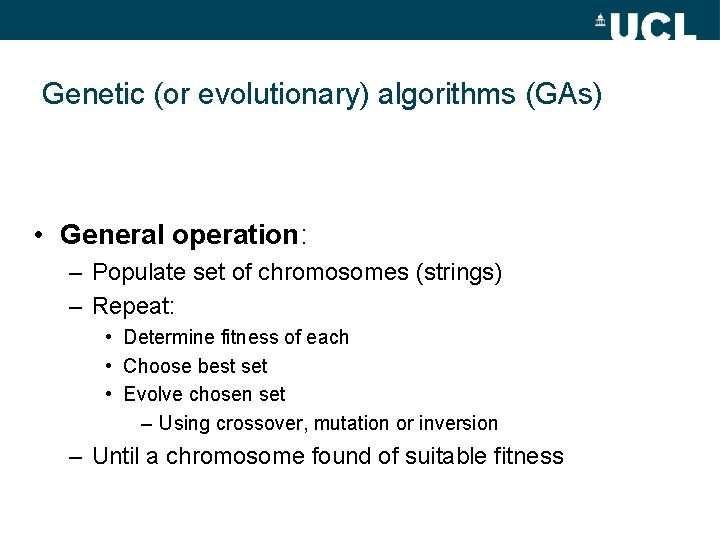 UCL

Genetic (or evolutionary) algorithms (GAs)

• General operation:
– Populate set of chromosomes (strings)
– Repeat:
• Determine fitness of each
• Choose best set
• Evolve chosen set
– Using crossover, mutation or inversion
– Until a chromosome found of suitable fitness